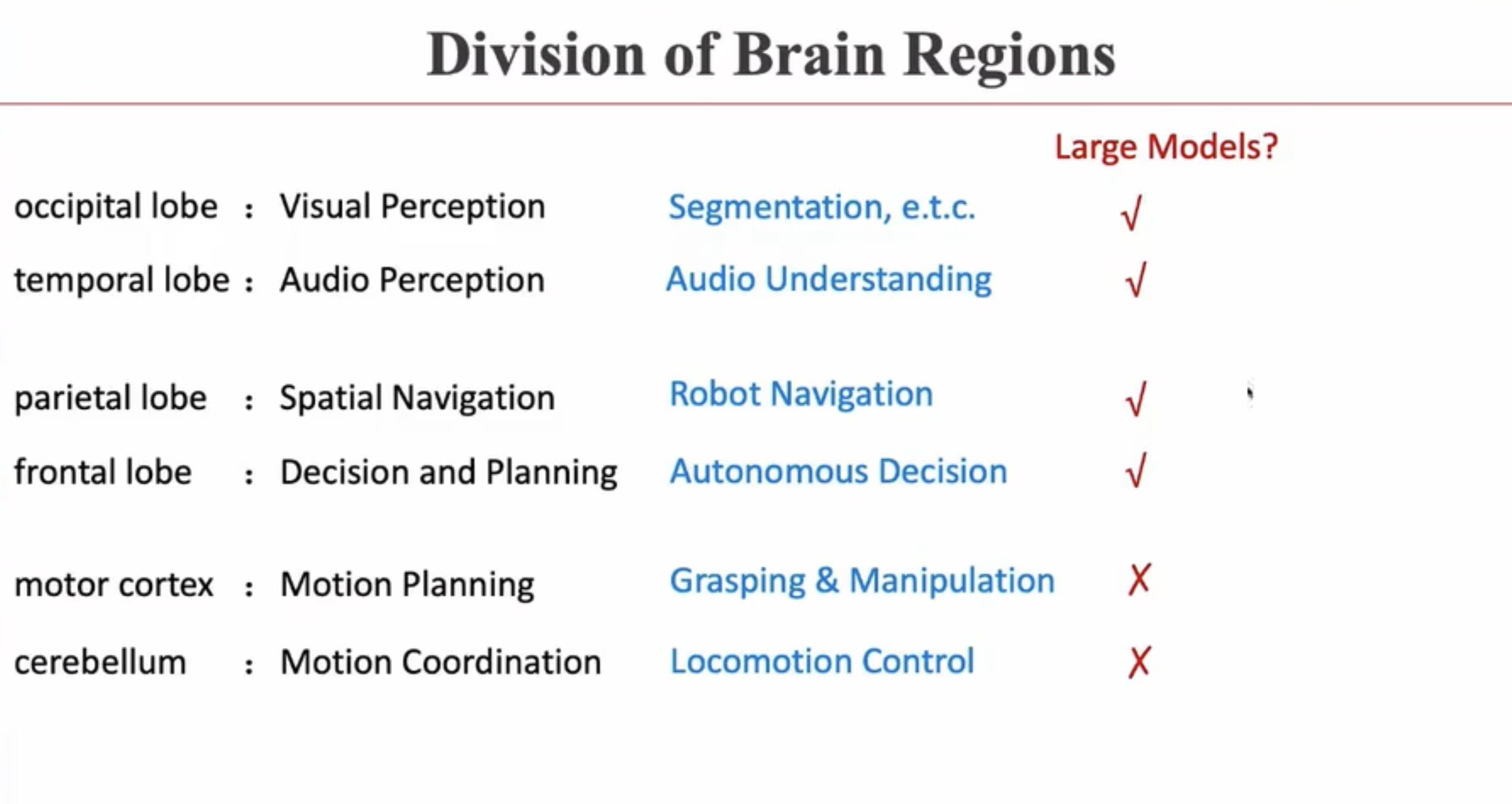 Division of Brain Regions

Large Models?

occipital lobe : Visual Perception Segmentation, e.t.c. √

temporal lobe : Audio Perception Audio Understanding √

parietal lobe : Spatial Navigation Robot Navigation √

frontal lobe : Decision and Planning Autonomous Decision √

motor cortex : Motion Planning Grasping & Manipulation X

cerebellum : Motion Coordination Locomotion Control X